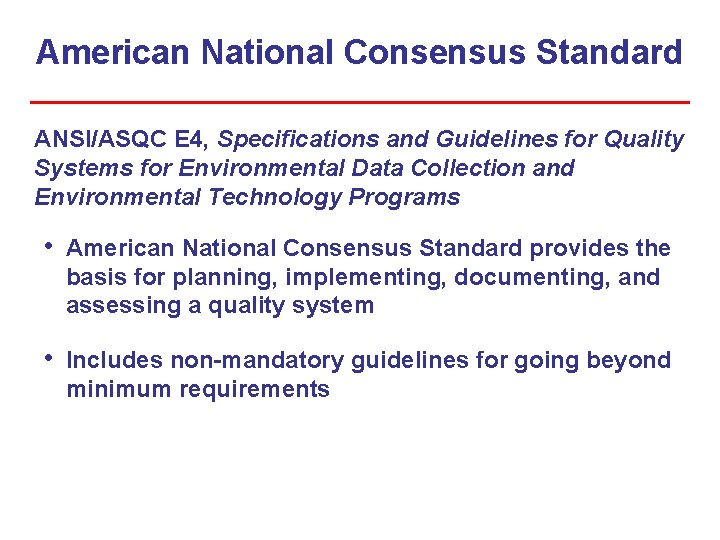 American National Consensus Standard

ANSI/ASQC E4, Specifications and Guidelines for Quality Systems for Environmental Data Collection and Environmental Technology Programs

• American National Consensus Standard provides the basis for planning, implementing, documenting, and assessing a quality system

• Includes non-mandatory guidelines for going beyond minimum requirements